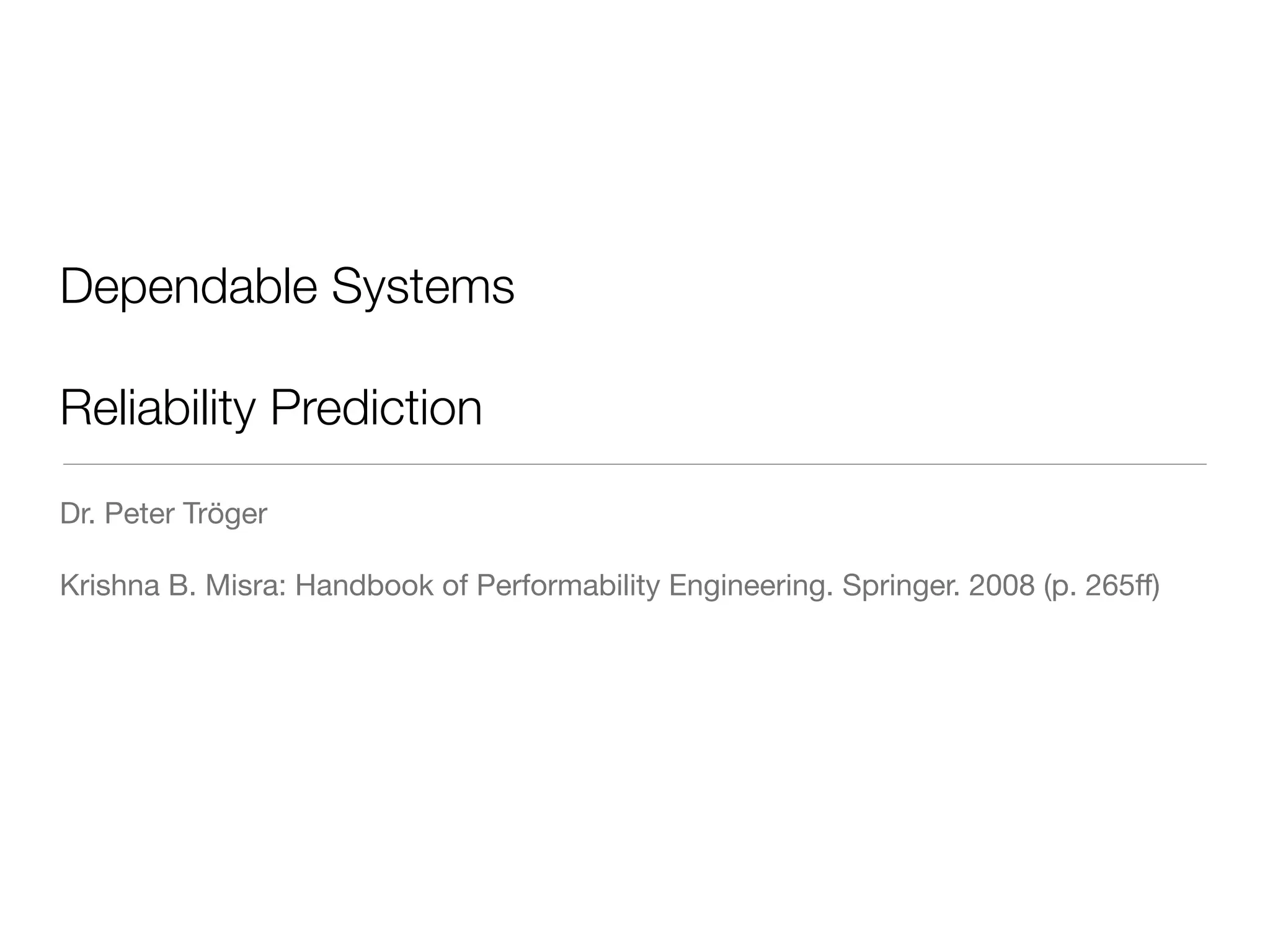 Dependable Systems

Reliability Prediction

Dr. Peter Tröger

Krishna B. Misra: Handbook of Performability Engineering. Springer. 2008 (p. 265ff)